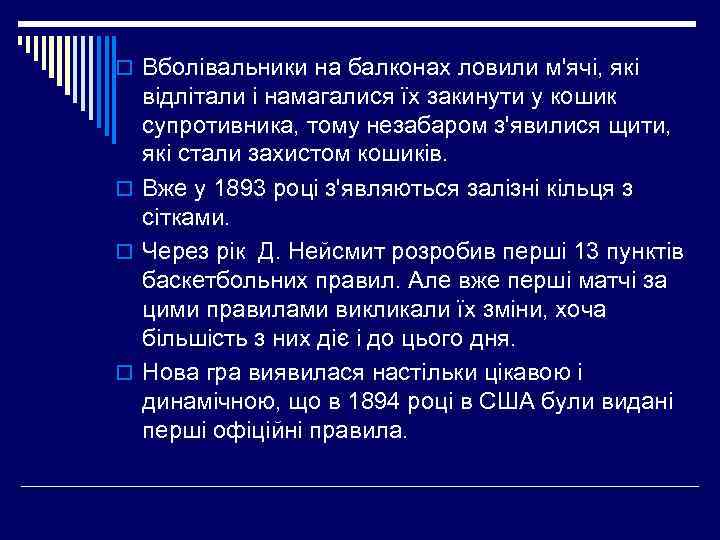 Вболівальники на балконах ловили м'ячі, які відлітали і намагалися їх закинути у кошик супротивника, тому незабаром з'явилися щити, які стали захистом кошиків.

Вже у 1893 році з'являються залізні кільця з сітками.

Через рік Д. Нейсмит розробив перші 13 пунктів баскетбольних правил. Але вже перші матчі за цими правилами викликали їх зміни, хоча більшість з них діє і до цього дня.

Нова гра виявилася настільки цікавою і динамічною, що в 1894 році в США були видані перші офіційні правила.